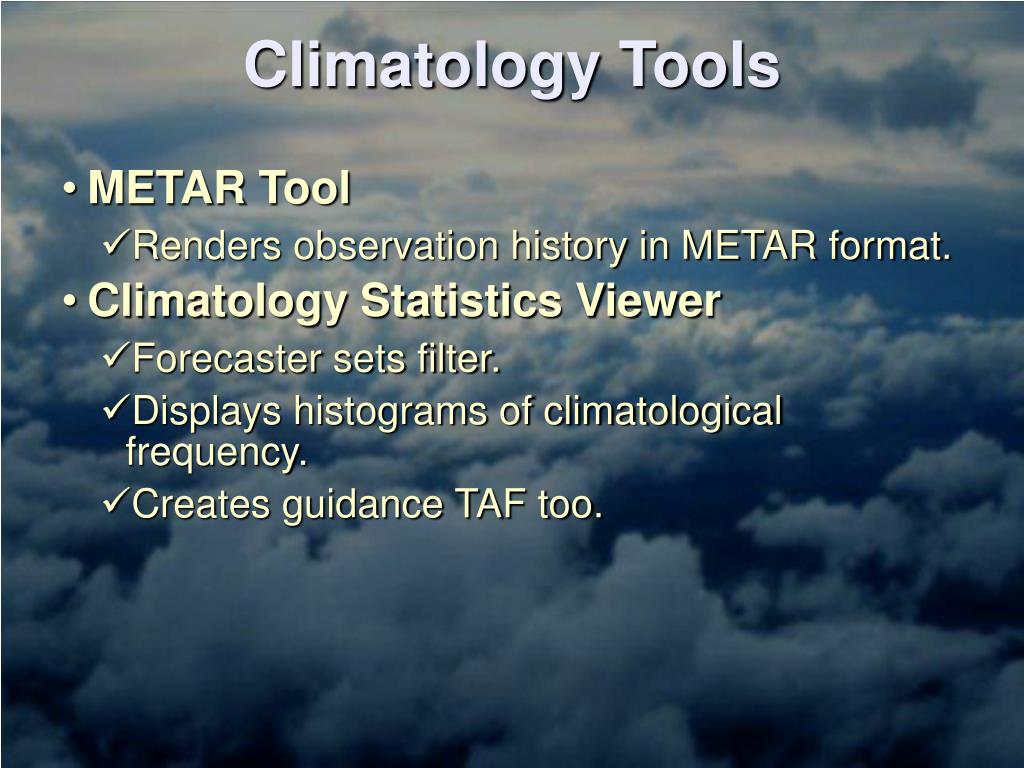 Climatology Tools

• METAR Tool

✓Renders observation history in METAR format.

• Climatology Statistics Viewer

✓Forecaster sets filter.

✓Displays histograms of climatological frequency.

✓Creates guidance TAF too.